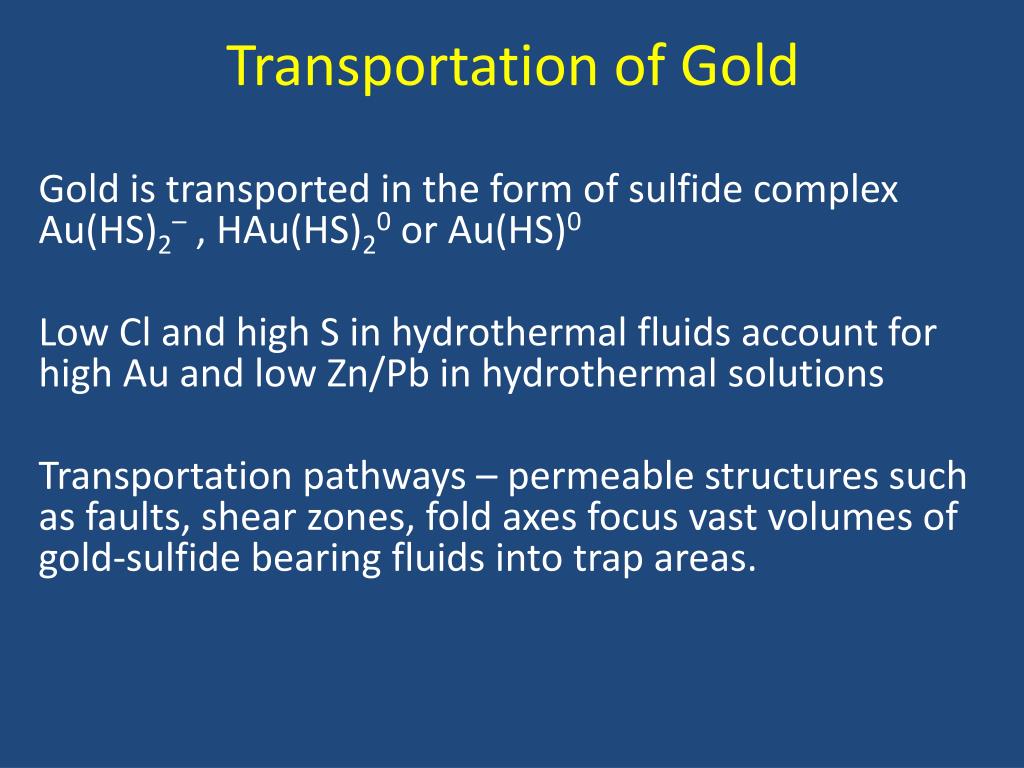 Transportation of Gold

Gold is transported in the form of sulfide complex $Au(HS)_2^-$ , $HAu(HS)_2^0$ or $Au(HS)^0$

Low Cl and high S in hydrothermal fluids account for high Au and low Zn/Pb in hydrothermal solutions

Transportation pathways – permeable structures such as faults, shear zones, fold axes focus vast volumes of gold-sulfide bearing fluids into trap areas.